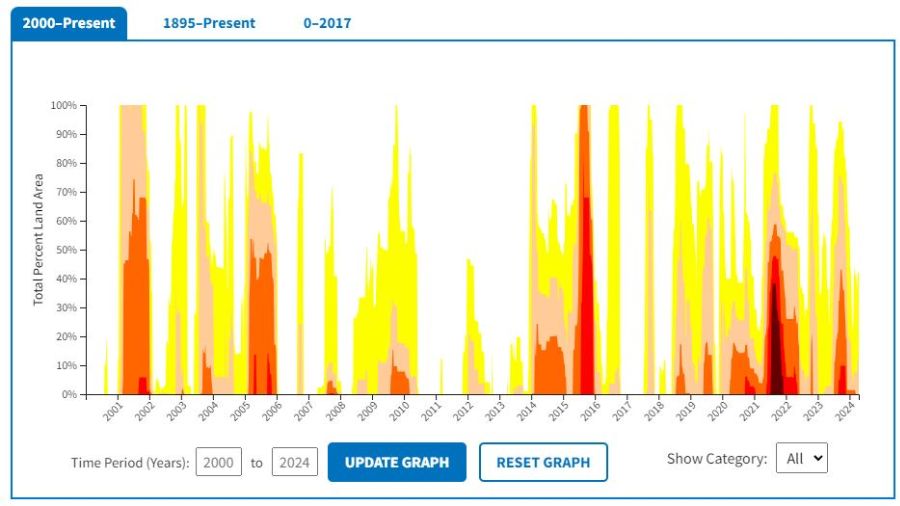 2000–Present 1895–Present 0–2017

Total Percent Land Area

100%
90%
80%
70%
60%
50%
40%
30%
20%
10%
0%

2001 2002 2003 2004 2005 2006 2007 2008 2009 2010 2011 2012 2013 2014 2015 2016 2017 2018 2019 2020 2021 2022 2023 2024

Time Period (Years): 2000 to 2024 UPDATE GRAPH RESET GRAPH Show Category: All